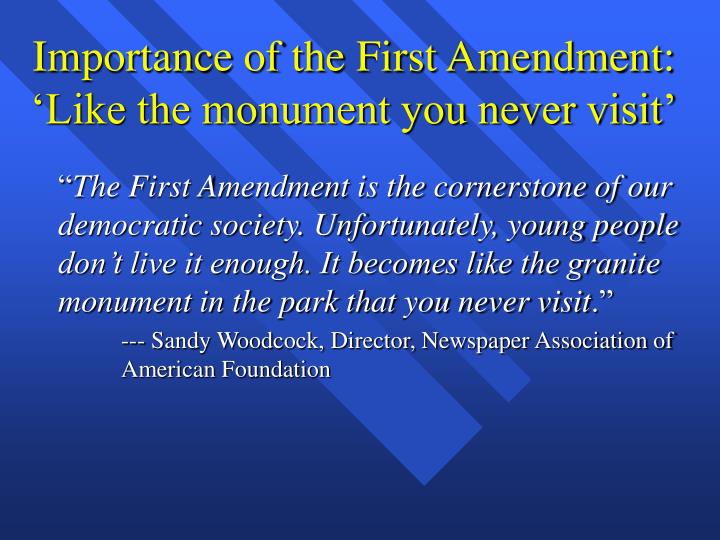 Importance of the First Amendment: ‘Like the monument you never visit’

“The First Amendment is the cornerstone of our democratic society. Unfortunately, young people don’t live it enough. It becomes like the granite monument in the park that you never visit.”

--- Sandy Woodcock, Director, Newspaper Association of American Foundation